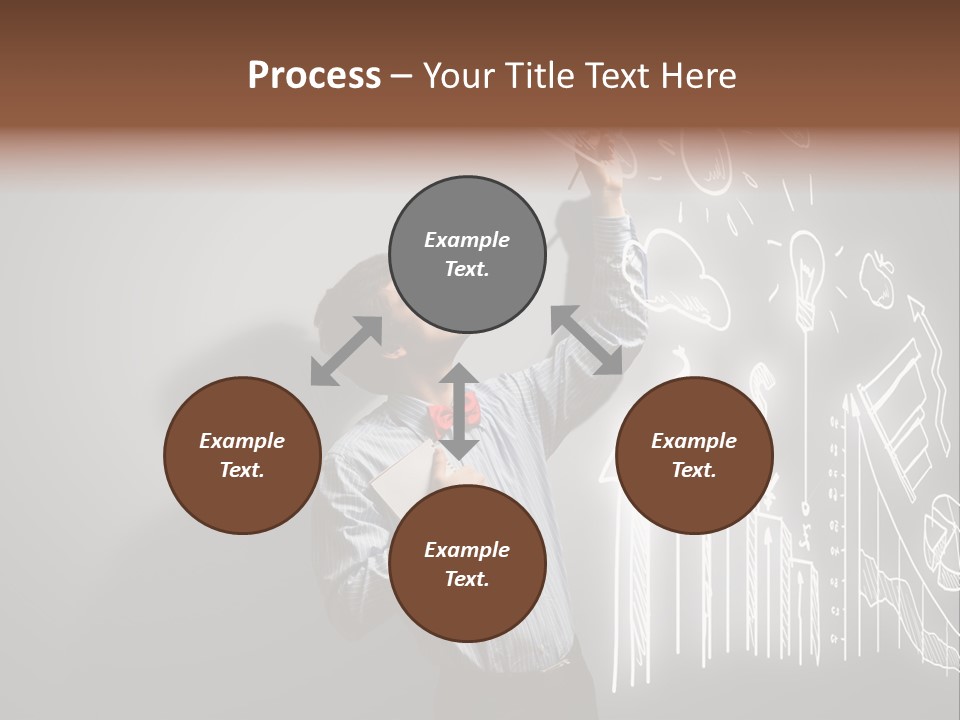 Process – Your Title Text Here

Example Text.

Example Text.

Example Text.

Example Text.